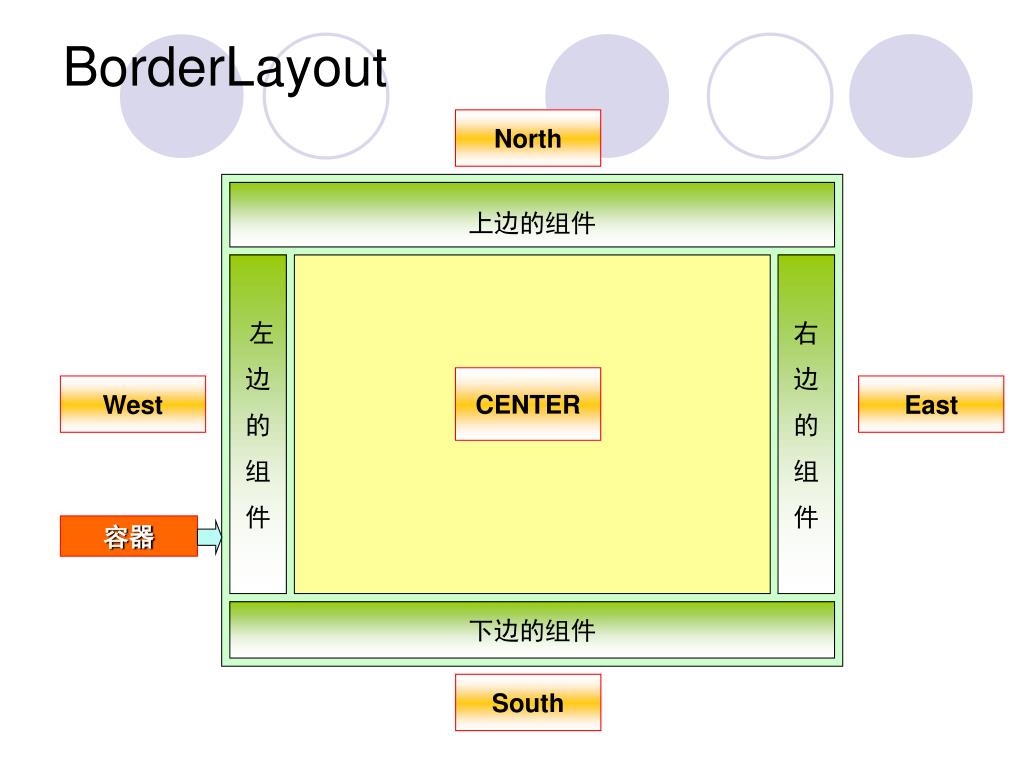 BorderLayout

North

上边的组件

West

左边的组件

CENTER

右边的组件

East

容器

下边的组件

South